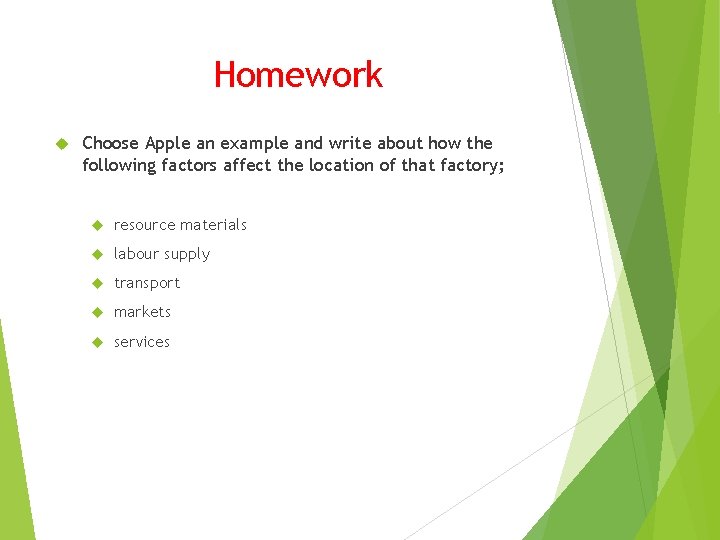 Homework

Choose Apple an example and write about how the following factors affect the location of that factory;

resource materials
labour supply
transport
markets
services